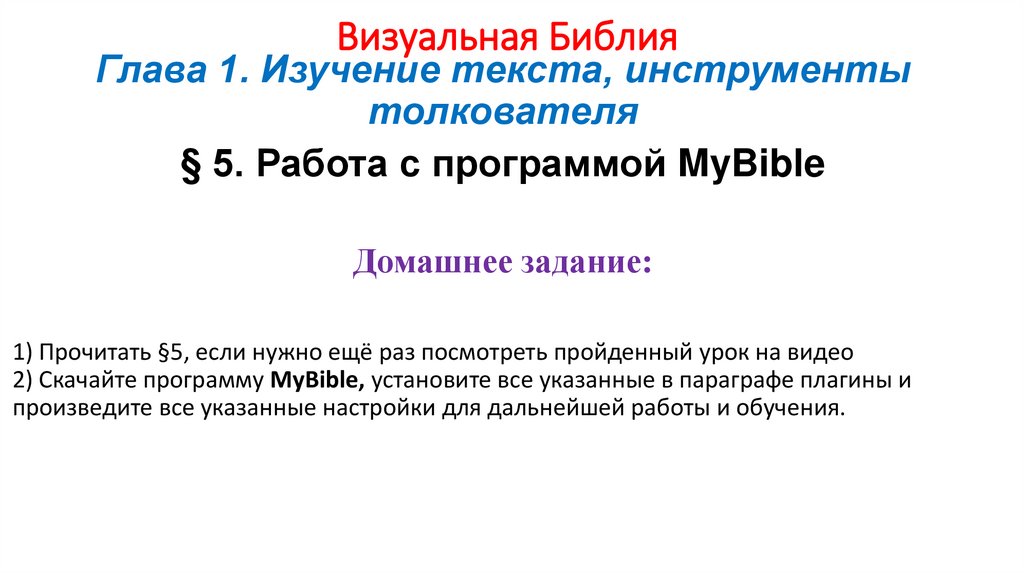 Визуальная Библия

Глава 1. Изучение текста, инструменты толкователя

§ 5. Работа с программой MyBible

Домашнее задание:

1) Прочитать §5, если нужно ещё раз посмотреть пройденный урок на видео
2) Скачайте программу MyBible, установите все указанные в параграфе плагины и произведите все указанные настройки для дальнейшей работы и обучения.